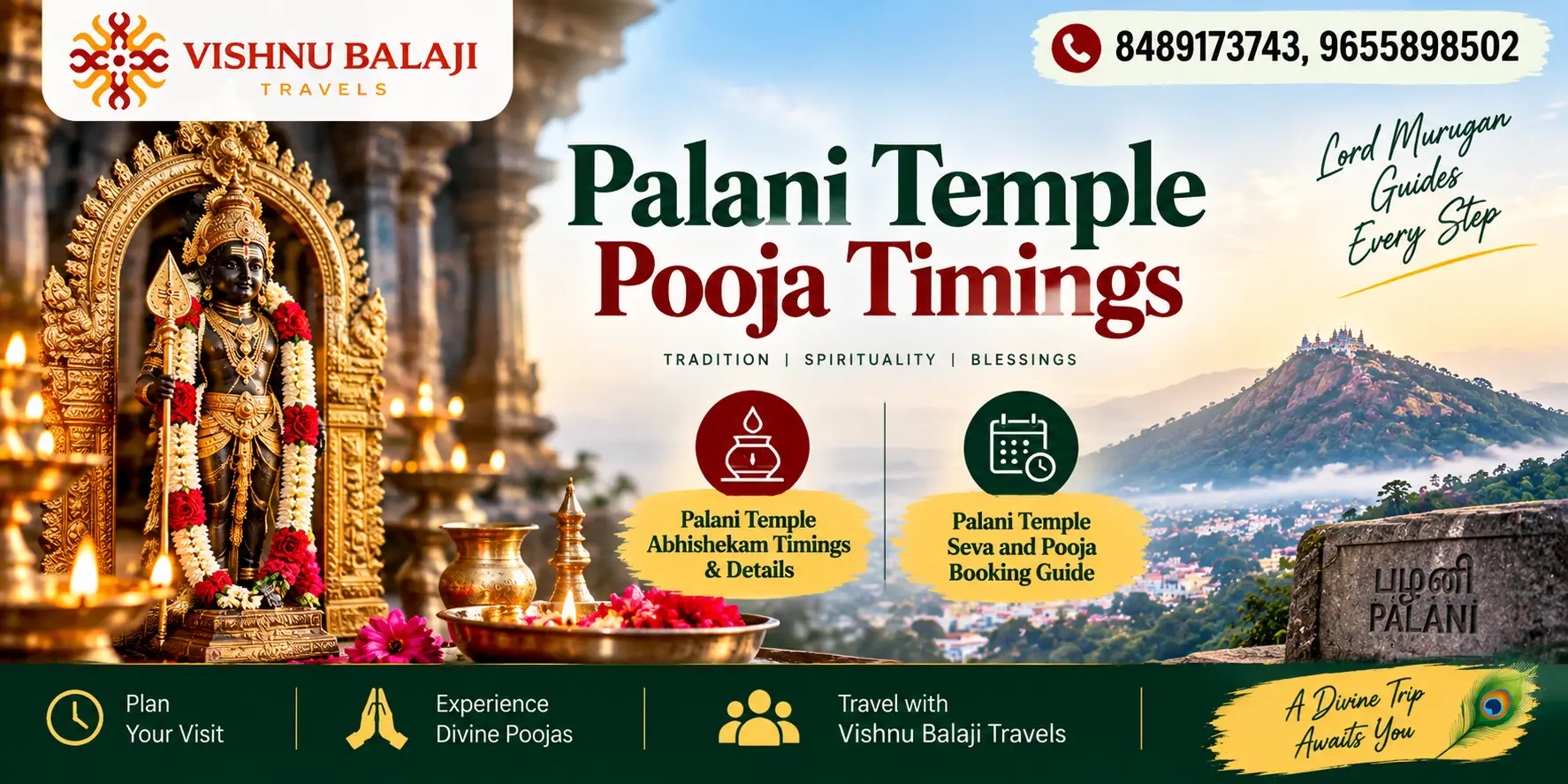 VISHNU BALAJI
TRAVELS

8489173743, 9655898502

Palani Temple
Pooja Timings

Lord Murugan Guides Every Step

TRADITION | SPIRITUALITY | BLESSINGS

Palani Temple Abhishekam Timings & Details

Palani Temple Seva and Pooja Booking Guide

பழனி
PALANI

Plan Your Visit

Experience Divine Poojas

Travel with Vishnu Balaji Travels

A Divine Trip Awaits You